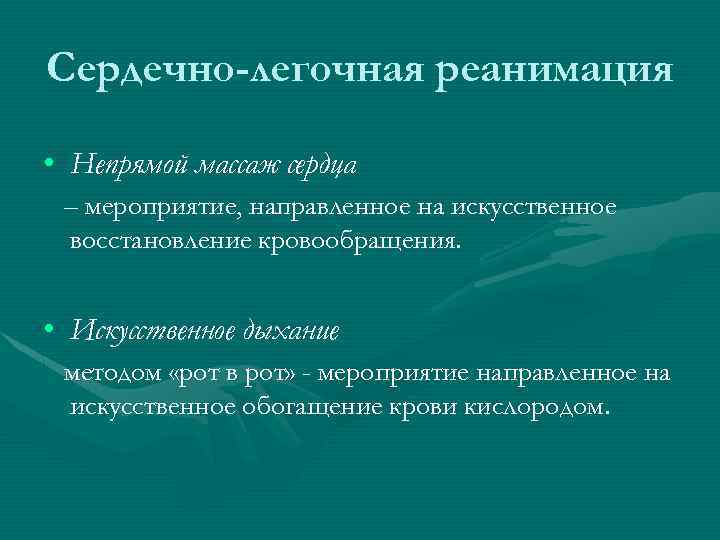 Сердечно-легочная реанимация

• Непрямой массаж сердца

– мероприятие, направленное на искусственное восстановление кровообращения.

• Искусственное дыхание

методом «рот в рот» - мероприятие направленное на искусственное обогащение крови кислородом.